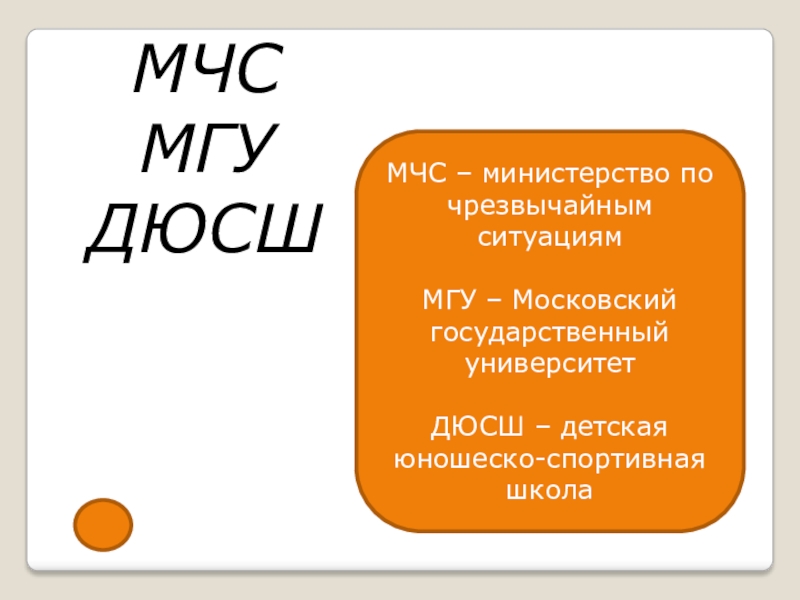 МЧС
МГУ
ДЮСШ

МЧС – министерство по чрезвычайным ситуациям

МГУ – Московский государственный университет

ДЮСШ – детская юношеско-спортивная школа